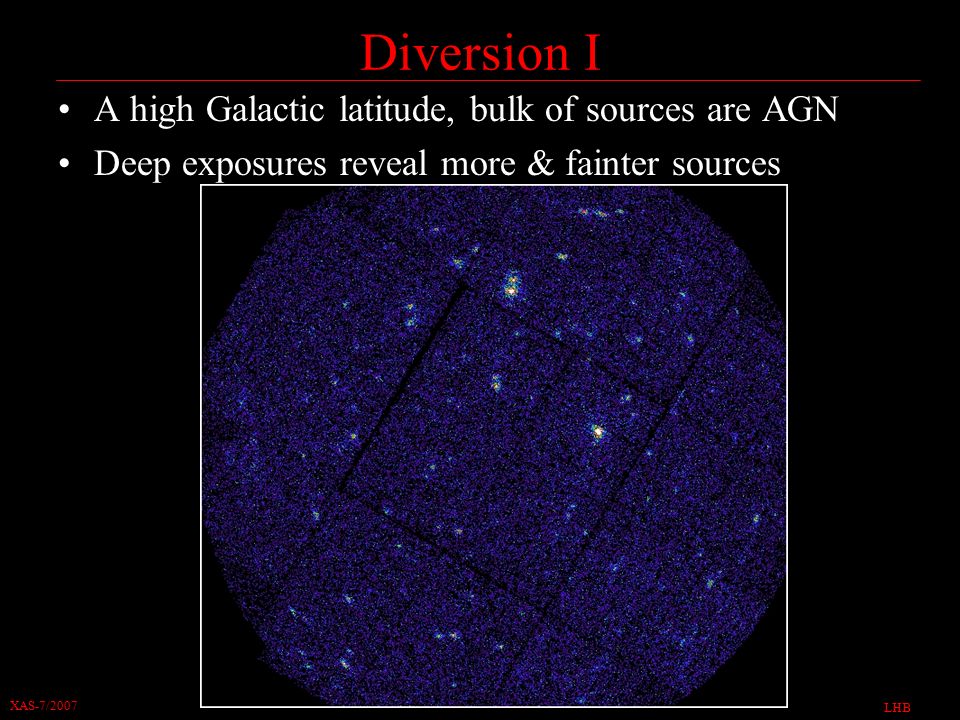 Diversion I

• A high Galactic latitude, bulk of sources are AGN
• Deep exposures reveal more & fainter sources

XAS-7/2007

LHB